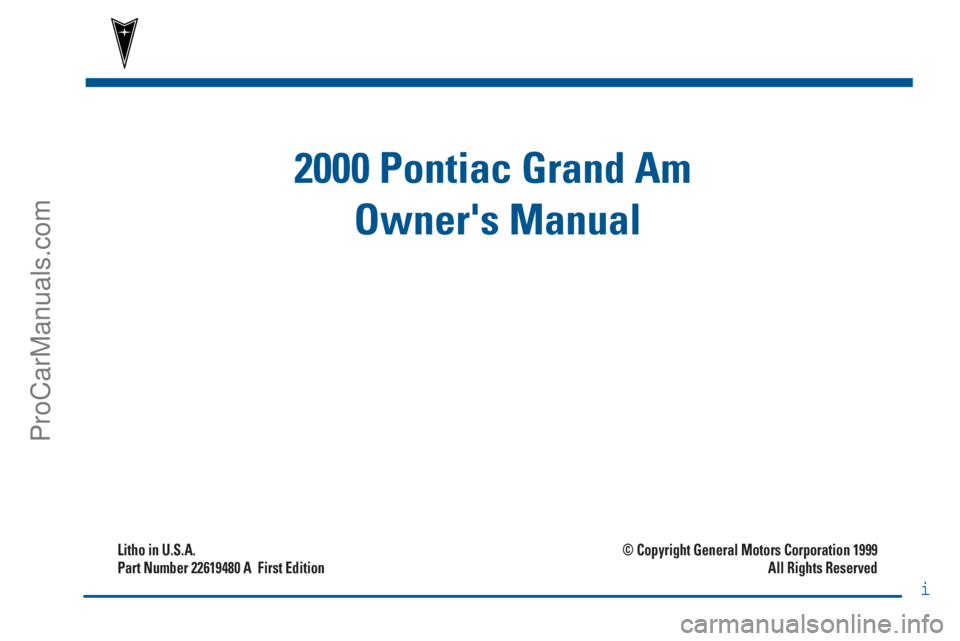 ProCarManuals.com

2000 Pontiac Grand Am
Owner's Manual

Litho in U.S.A.
Part Number 22619480 A First Edition

© Copyright General Motors Corporation 1999
All Rights Reserved

i

carmanualsonline.info